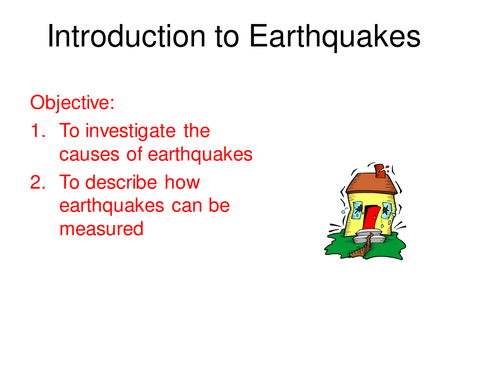 Introduction to Earthquakes

Objective:

1. To investigate the causes of earthquakes
2. To describe how earthquakes can be measured